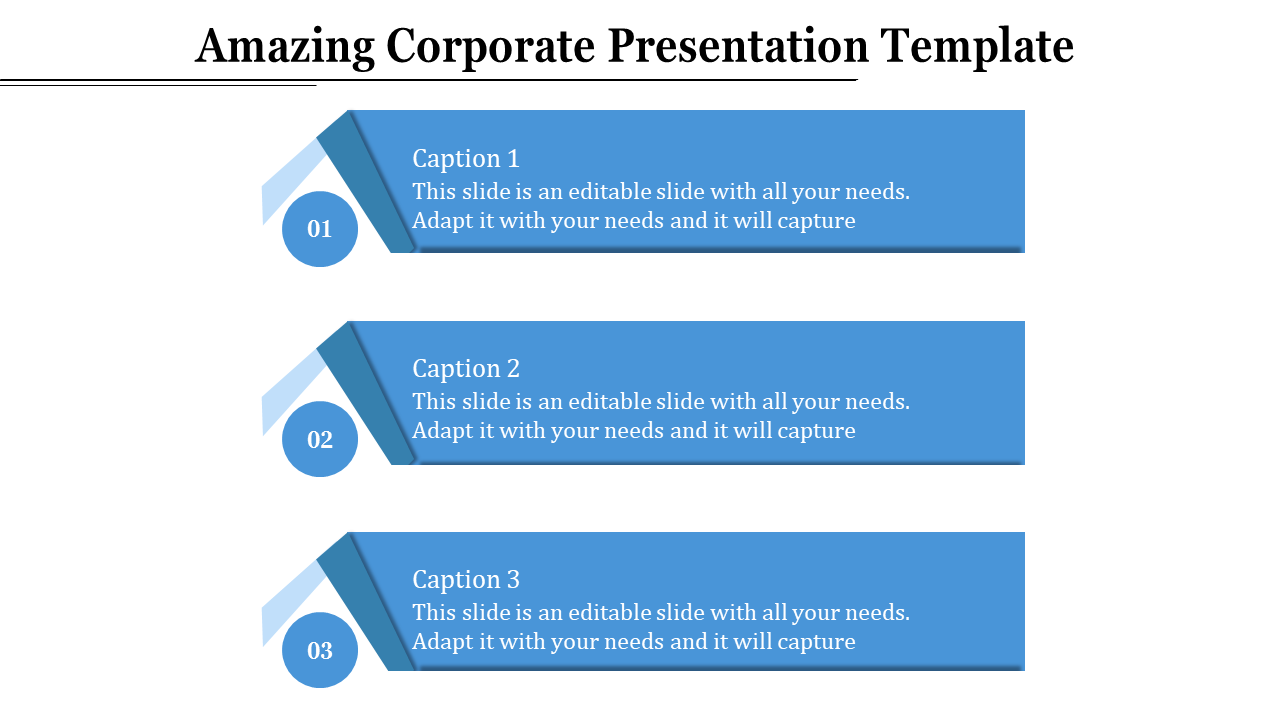 Amazing Corporate Presentation Template

01

Caption 1
This slide is an editable slide with all your needs. Adapt it with your needs and it will capture

02

Caption 2
This slide is an editable slide with all your needs. Adapt it with your needs and it will capture

03

Caption 3
This slide is an editable slide with all your needs. Adapt it with your needs and it will capture